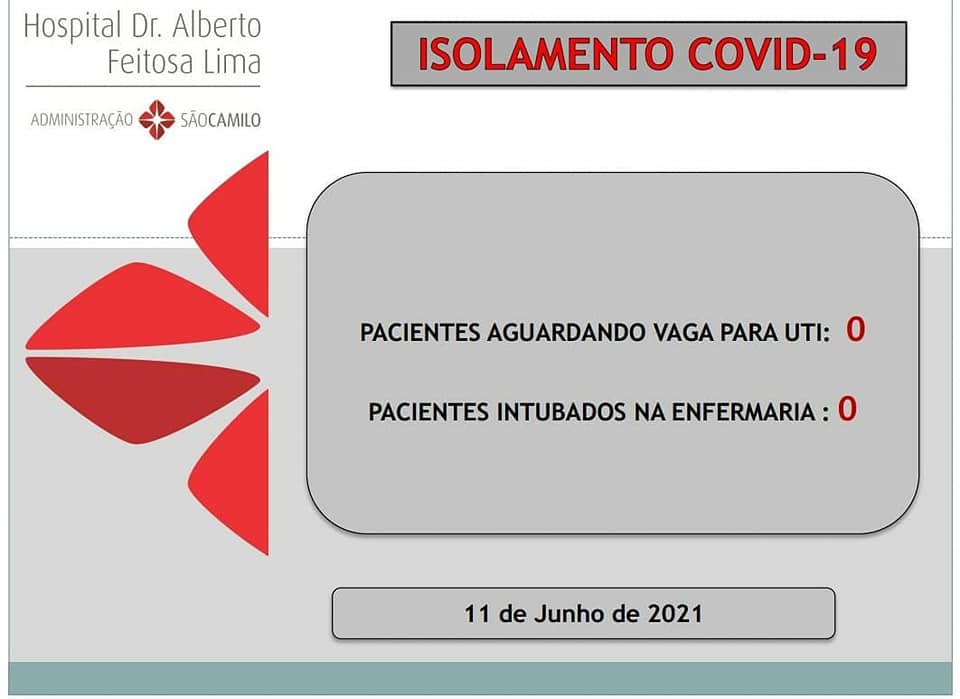 Hospital Dr. Alberto Feitosa Lima

ADMINISTRAÇÃO SÃOCAMILO

ISOLAMENTO COVID-19

PACIENTES AGUARDANDO VAGA PARA UTI: 0

PACIENTES INTUBADOS NA ENFERMARIA : 0

11 de Junho de 2021